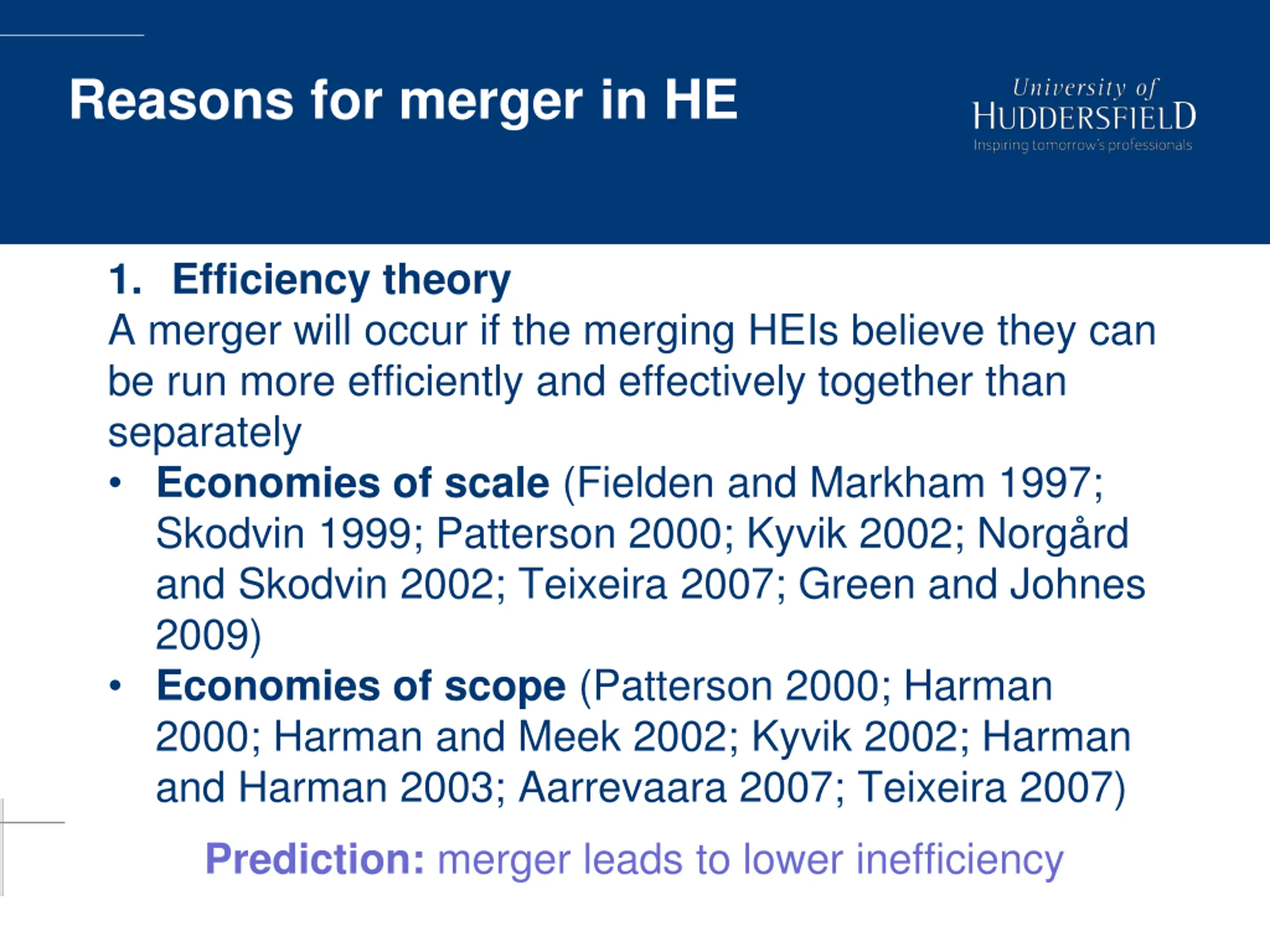 Reasons for merger in HE

University of
HUDDERSFIELD
Inspiring tomorrow's professionals

1. Efficiency theory

A merger will occur if the merging HEIs believe they can be run more efficiently and effectively together than separately

• Economies of scale (Fielden and Markham 1997; Skodvin 1999; Patterson 2000; Kyvik 2002; Norgård and Skodvin 2002; Teixeira 2007; Green and Johnes 2009)

• Economies of scope (Patterson 2000; Harman 2000; Harman and Meek 2002; Kyvik 2002; Harman and Harman 2003; Aarrevaara 2007; Teixeira 2007)

Prediction: merger leads to lower inefficiency